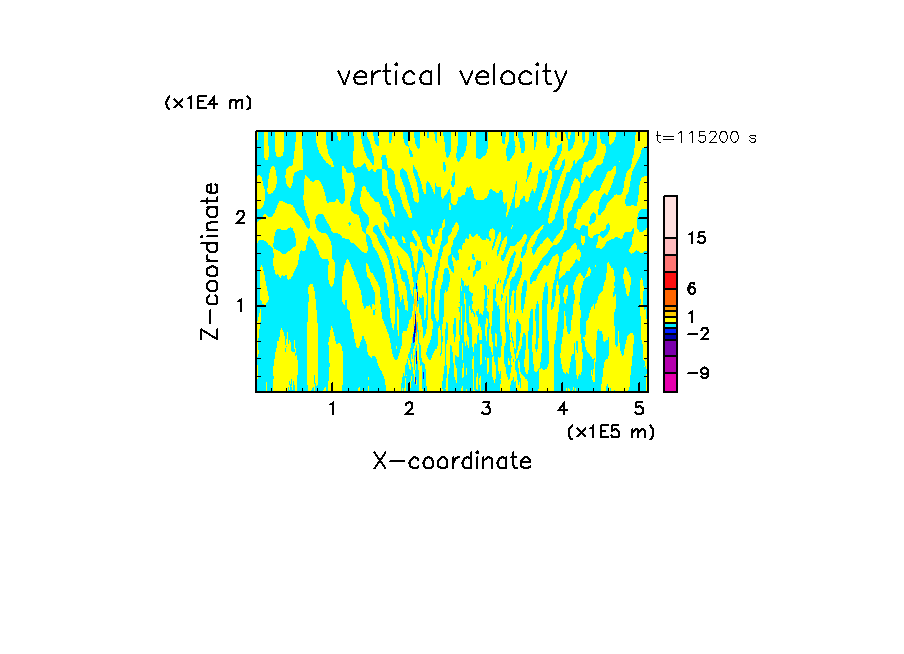 vertical velocity

(x1E4 m)

t=115200 s

Z-coordinate

2

1

15

6

1

−2

−9

1 2 3 4 5

(x1E5 m)

X-coordinate